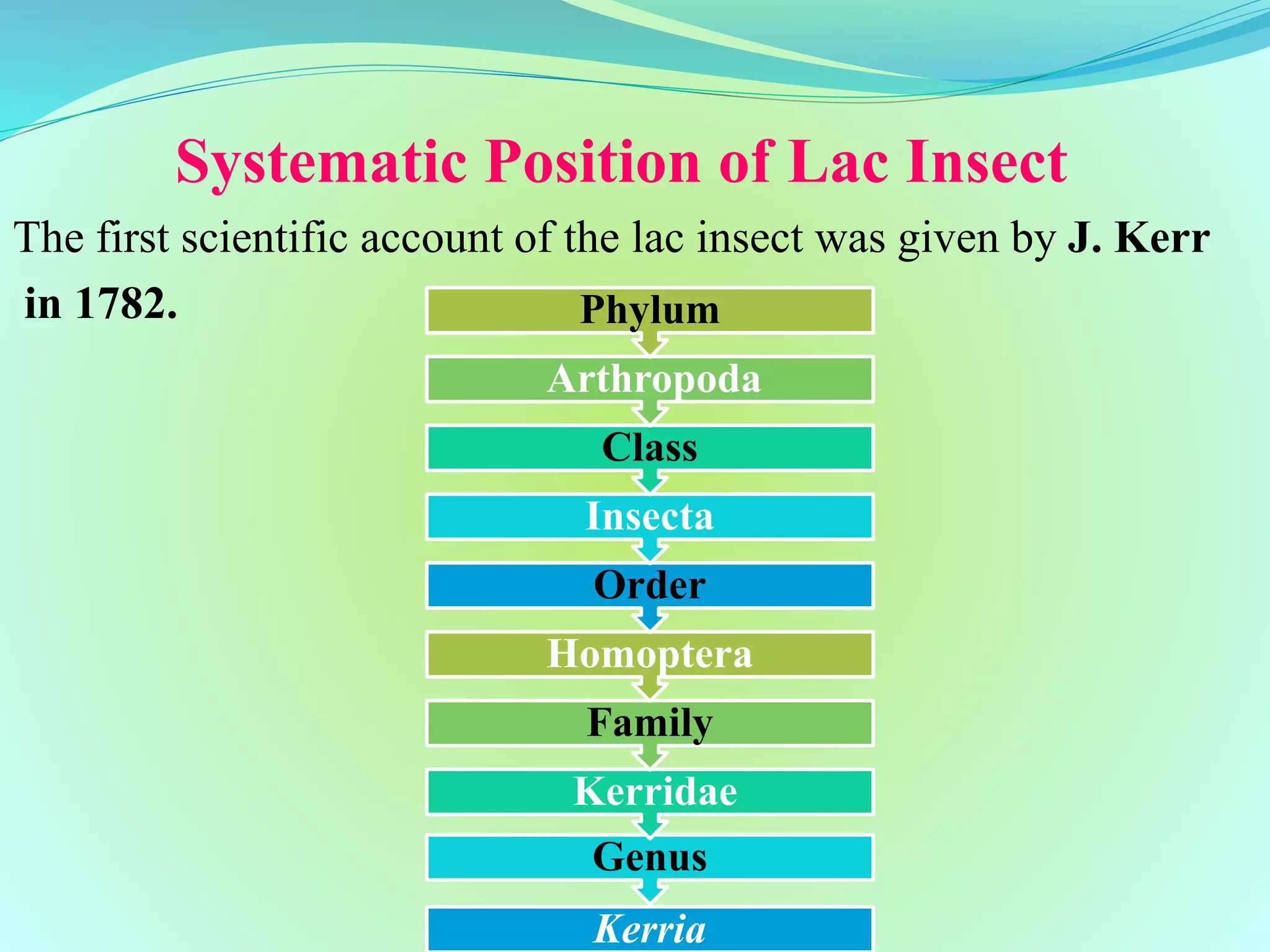 Systematic Position of Lac Insect

The first scientific account of the lac insect was given by J. Kerr in 1782.

Phylum
Arthropoda
Class
Insecta
Order
Homoptera
Family
Kerridae
Genus
Kerria